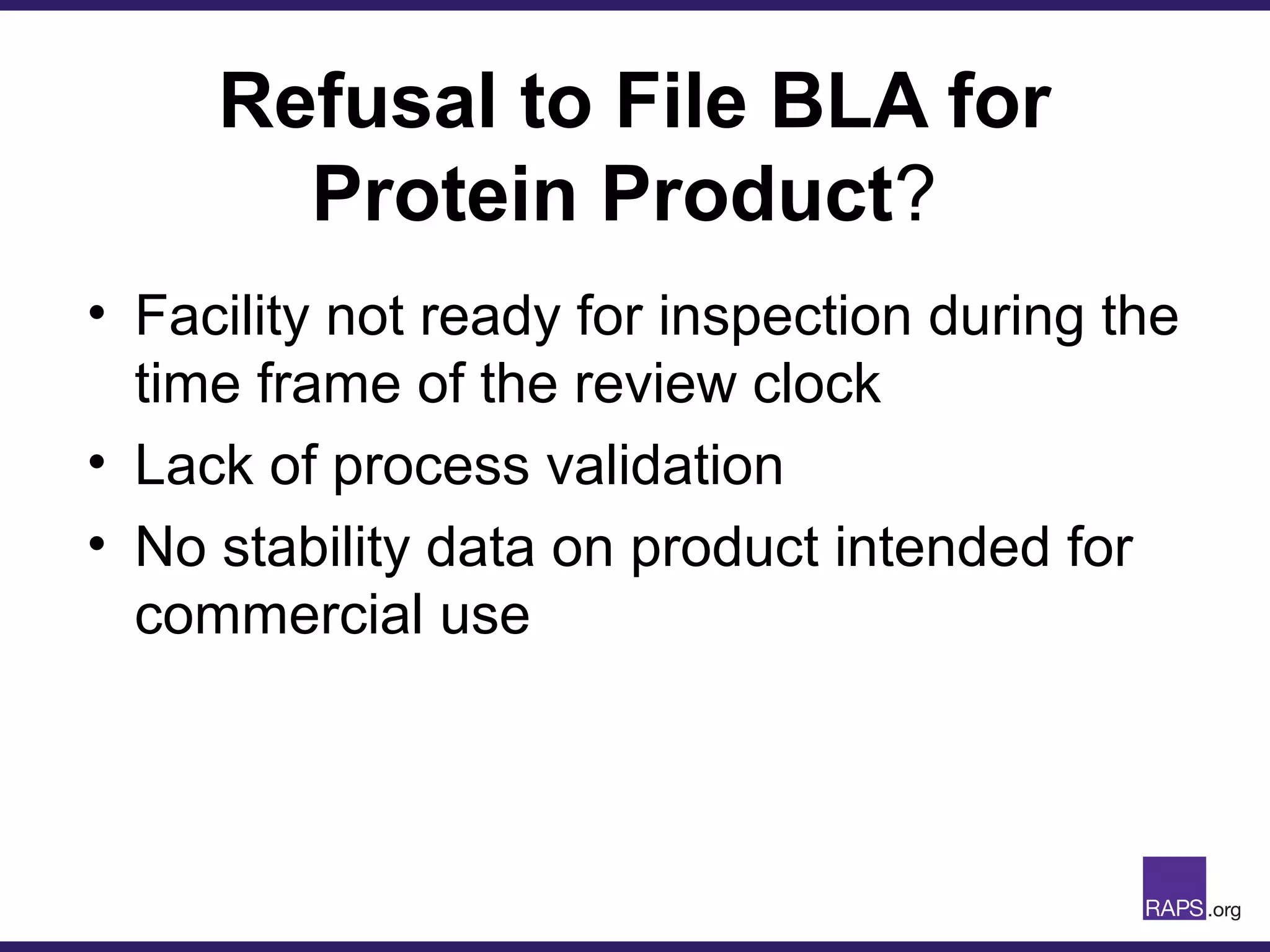 Refusal to File BLA for Protein Product?

• Facility not ready for inspection during the time frame of the review clock
• Lack of process validation
• No stability data on product intended for commercial use

RAPS.org